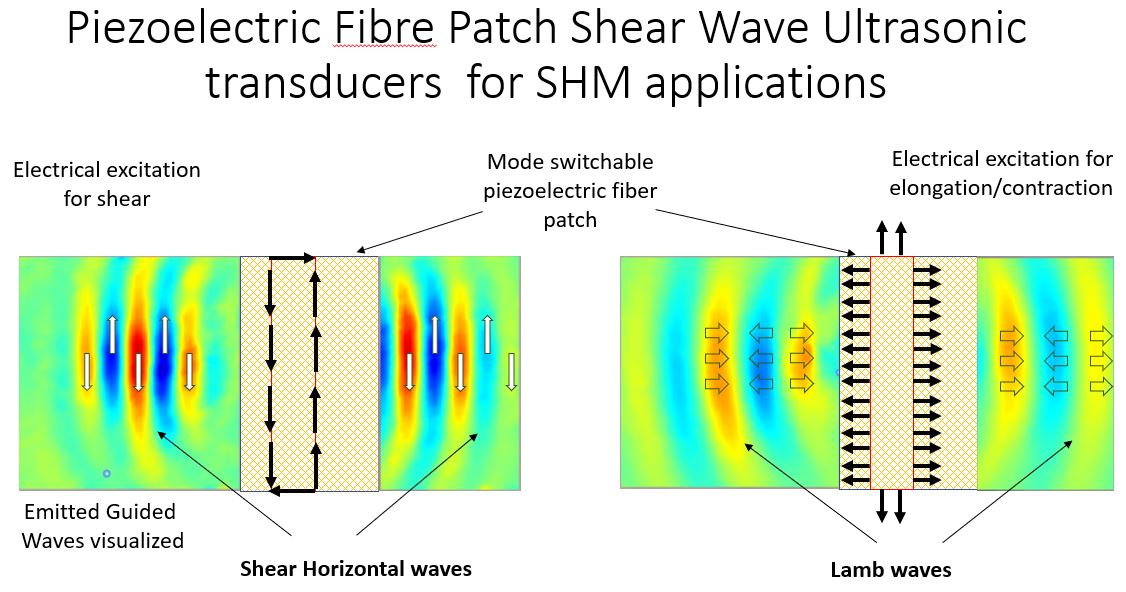 Piezoelectric Fibre Patch Shear Wave Ultrasonic transducers for SHM applications

Electrical excitation for shear

Mode switchable piezoelectric fiber patch

Electrical excitation for elongation/contraction

Emitted Guided Waves visualized

Shear Horizontal waves

Lamb waves